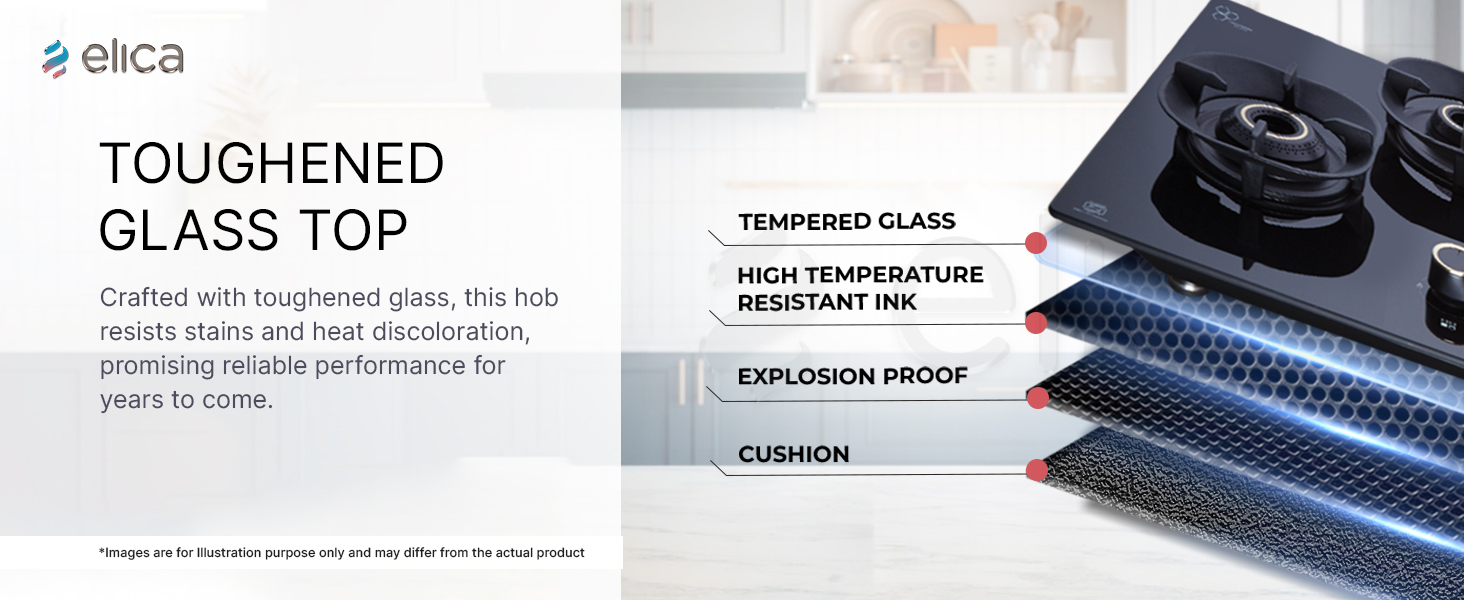 elica

TOUGHENED GLASS TOP

Crafted with toughened glass, this hob resists stains and heat discoloration, promising reliable performance for years to come.

*Images are for Illustration purpose only and may differ from the actual product

TEMPERED GLASS

HIGH TEMPERATURE RESISTANT INK

EXPLOSION PROOF

CUSHION